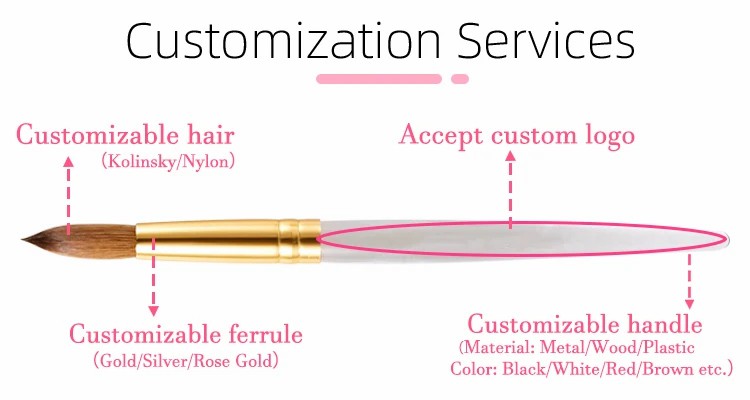 Customization Services

Customizable hair
(Kolinsky/Nylon)

Accept custom logo

Customizable ferrule
(Gold/Silver/Rose Gold)

Customizable handle
(Material: Metal/Wood/Plastic
Color: Black/White/Red/Brown etc.)